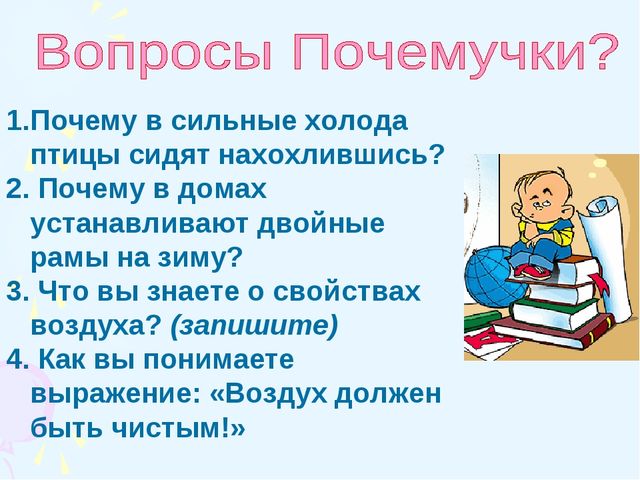 Вопросы Почемучки?

1.Почему в сильные холода птицы сидят нахохлившись?
2. Почему в домах устанавливают двойные рамы на зиму?
3. Что вы знаете о свойствах воздуха? (запишите)
4. Как вы понимаете выражение: «Воздух должен быть чистым!»